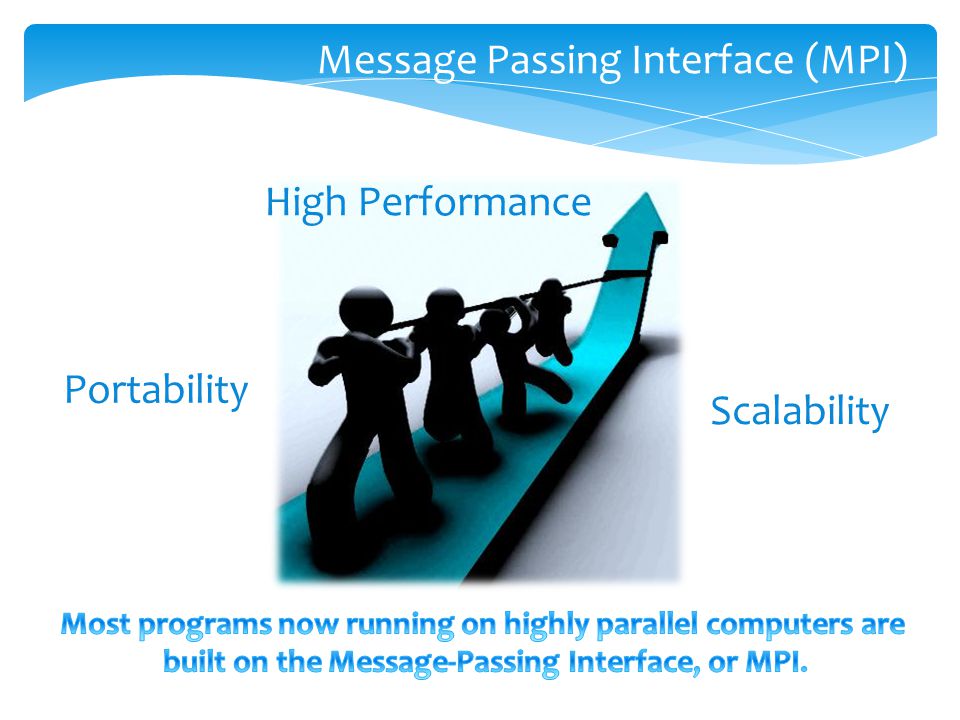 Message Passing Interface (MPI)

High Performance

Portability

Scalability

Most programs now running on highly parallel computers are built on the Message-Passing Interface, or MPI.